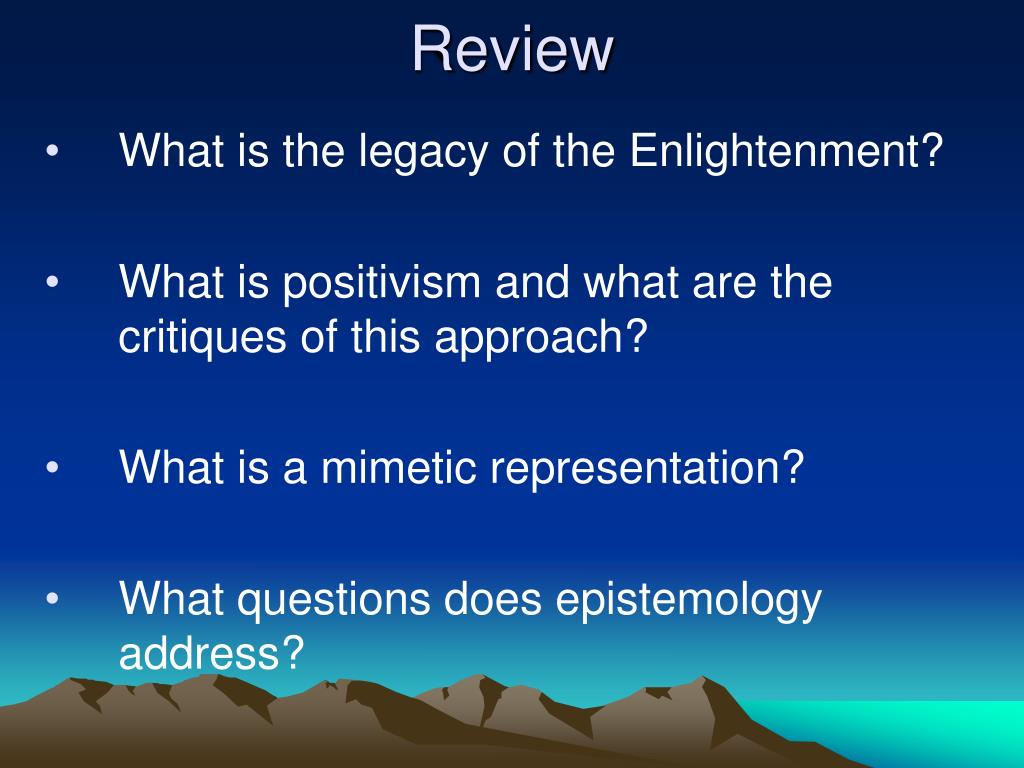 Review

• What is the legacy of the Enlightenment?

• What is positivism and what are the critiques of this approach?

• What is a mimetic representation?

• What questions does epistemology address?